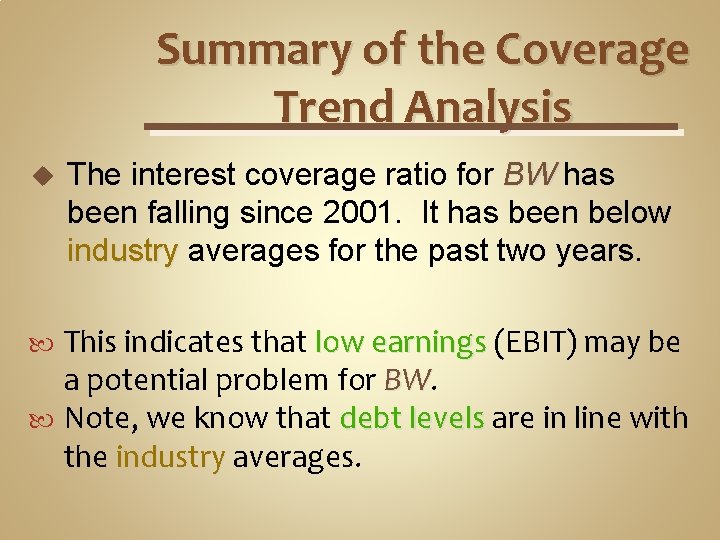 Summary of the Coverage Trend Analysis

The interest coverage ratio for BW has been falling since 2001. It has been below industry averages for the past two years.

This indicates that low earnings (EBIT) may be a potential problem for BW.

Note, we know that debt levels are in line with the industry averages.